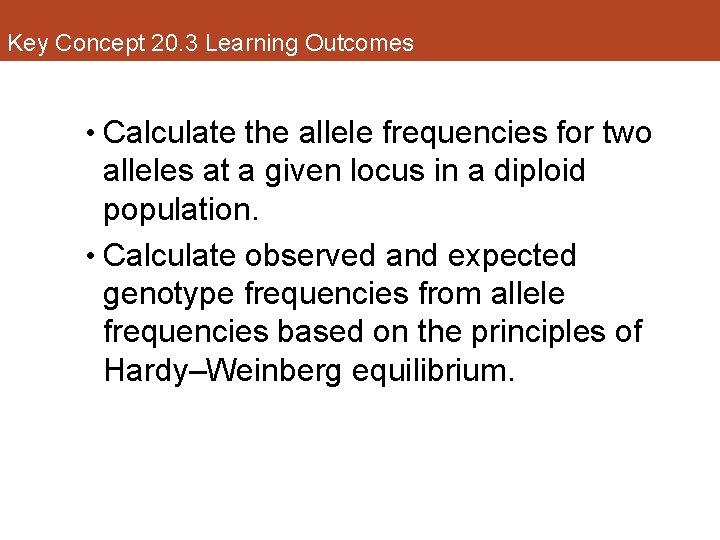 Key Concept 20.3 Learning Outcomes

• Calculate the allele frequencies for two alleles at a given locus in a diploid population.

• Calculate observed and expected genotype frequencies from allele frequencies based on the principles of Hardy–Weinberg equilibrium.